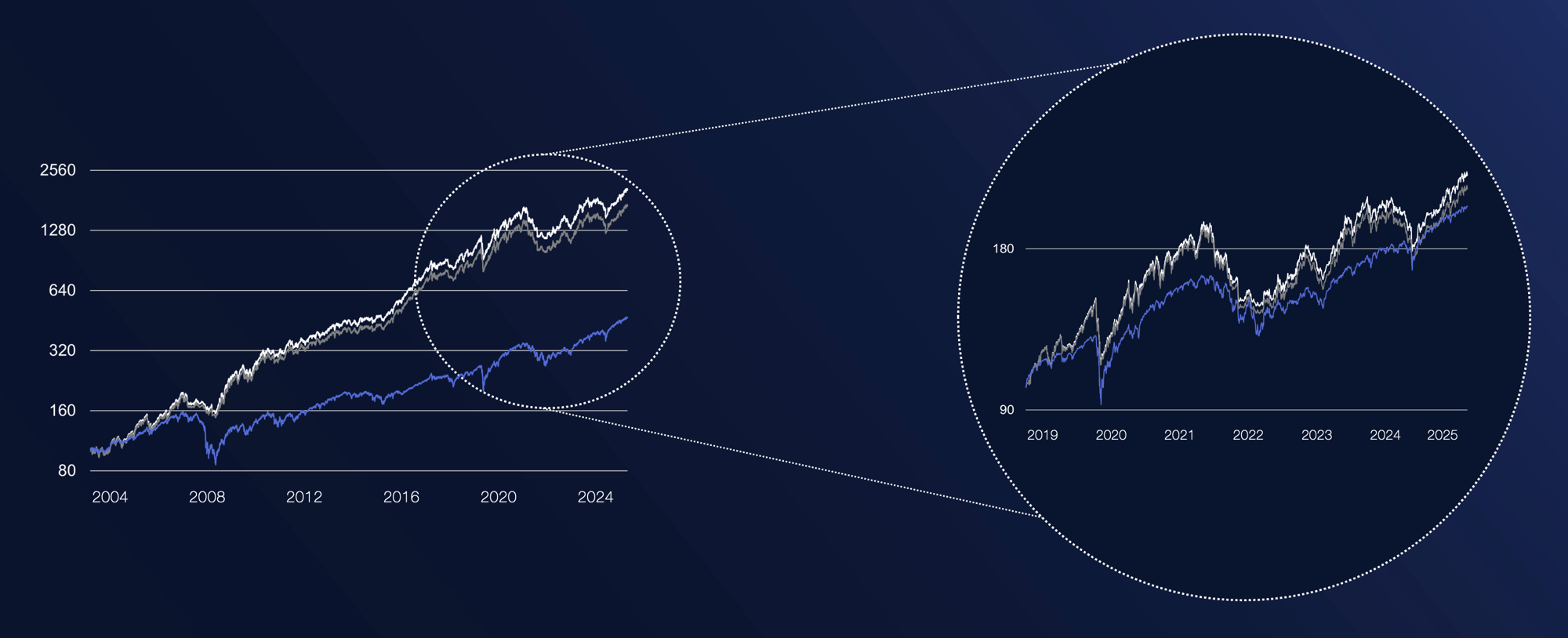 2560
1280
640
320
160
80
2004 2008 2012 2016 2020 2024

180
90
2019 2020 2021 2022 2023 2024 2025